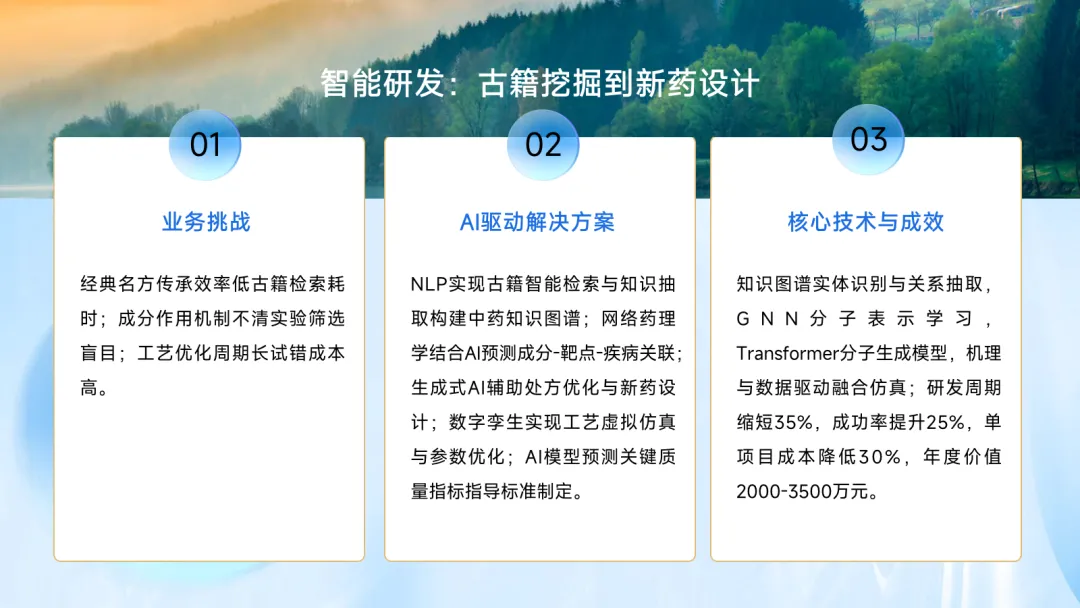 智能研发：古籍挖掘到新药设计

01

业务挑战

经典名方传承效率低古籍检索耗时；成分作用机制不清实验筛选盲目；工艺优化周期长试错成本高。

02

AI驱动解决方案

NLP实现古籍智能检索与知识抽取构建中药知识图谱；网络药理学结合AI预测成分-靶点-疾病关联；生成式AI辅助处方优化与新药设计；数字孪生实现工艺虚拟仿真与参数优化；AI模型预测关键质量指标指导标准制定。

03

核心技术与成效

知识图谱实体识别与关系抽取，GNN分子表示学习，Transformer分子生成模型，机理与数据驱动融合仿真；研发周期缩短35%，成功率提升25%，单项目成本降低30%，年度价值2000-3500万元。